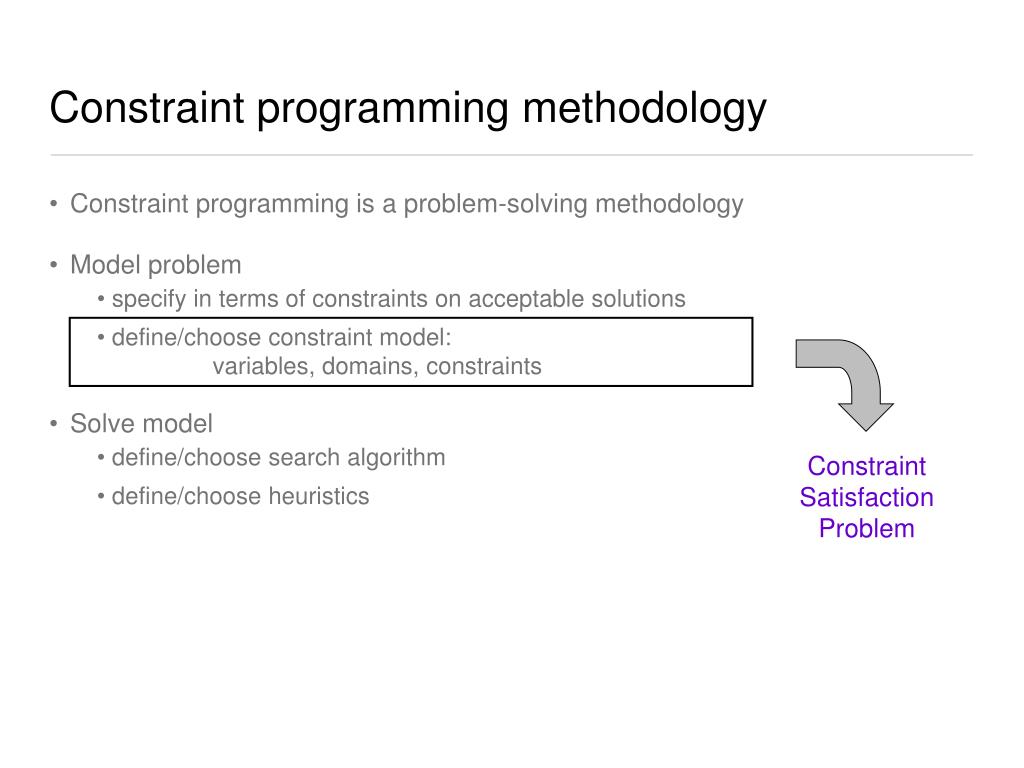 Constraint programming methodology

• Constraint programming is a problem-solving methodology

• Model problem
  • specify in terms of constraints on acceptable solutions
  • define/choose constraint model:
    variables, domains, constraints

• Solve model
  • define/choose search algorithm
  • define/choose heuristics

Constraint Satisfaction Problem